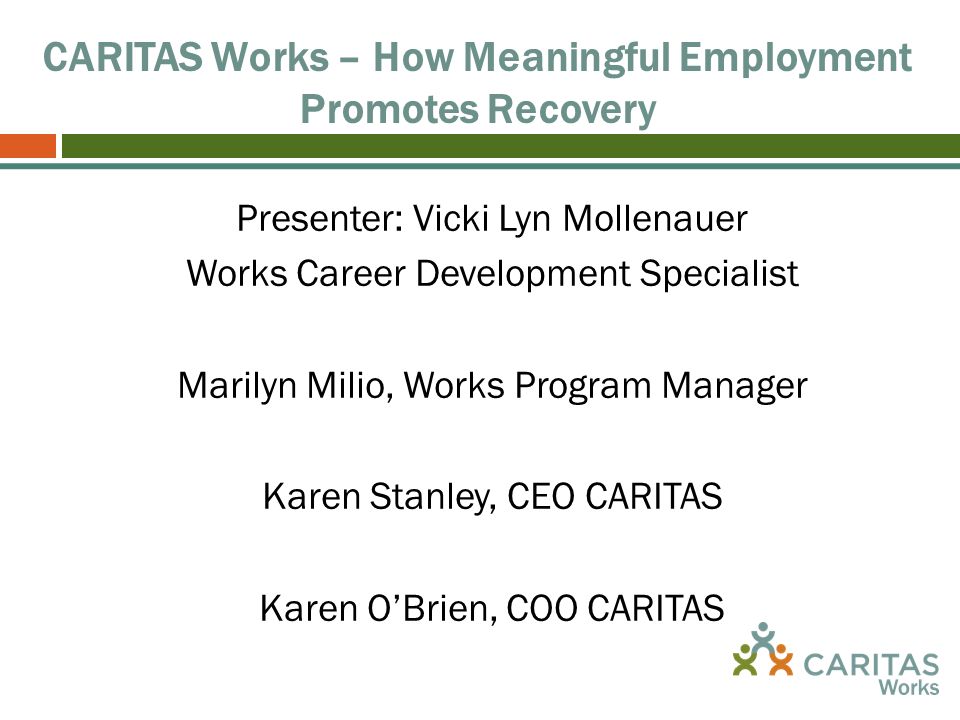 CARITAS Works – How Meaningful Employment Promotes Recovery

Presenter: Vicki Lyn Mollenauer
Works Career Development Specialist

Marilyn Milio, Works Program Manager

Karen Stanley, CEO CARITAS

Karen O'Brien, COO CARITAS

CARITAS
Works